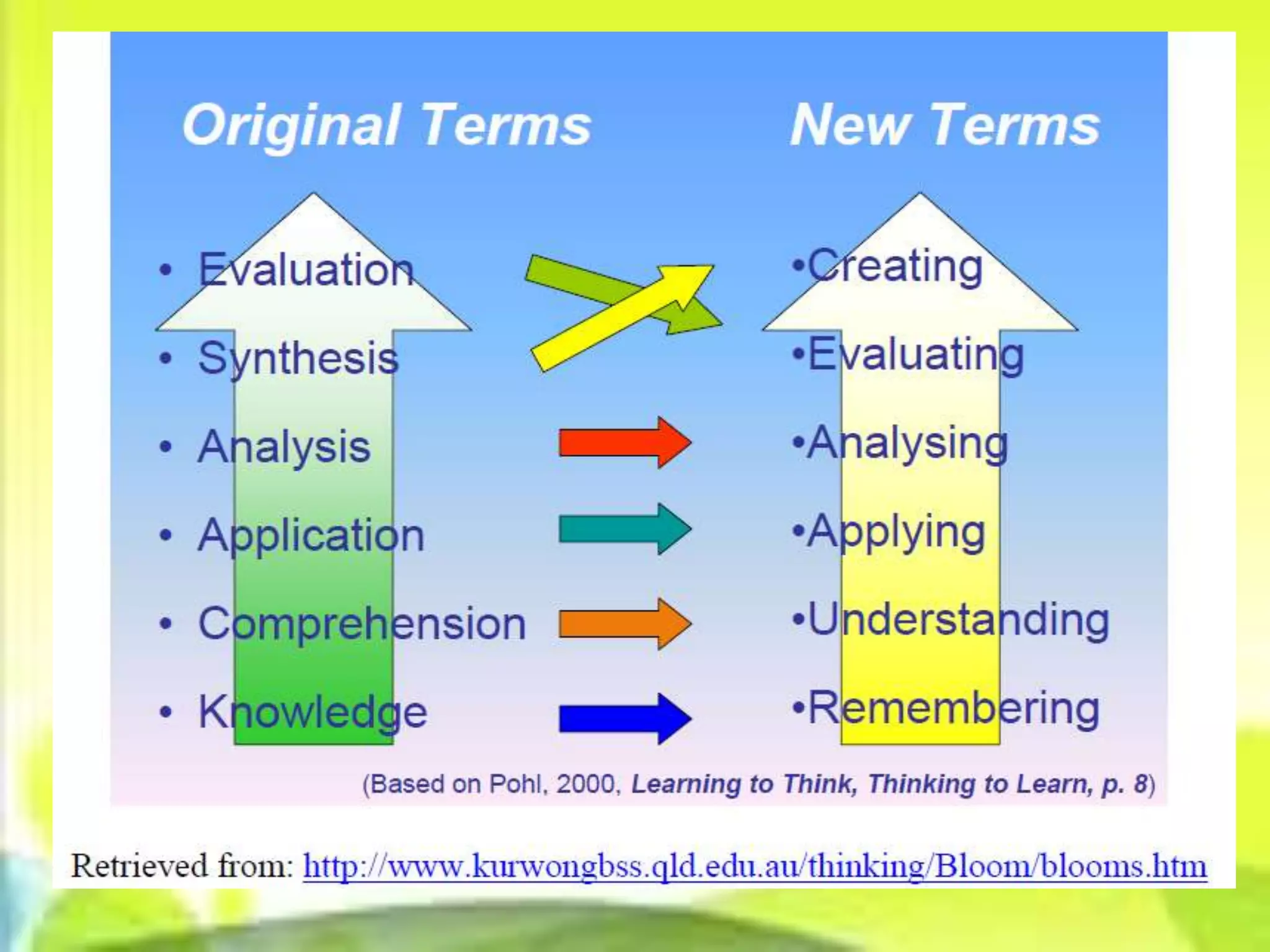 Original Terms

• Evaluation
• Synthesis
• Analysis
• Application
• Comprehension
• Knowledge

New Terms

•Creating
•Evaluating
•Analysing
•Applying
•Understanding
•Remembering

(Based on Pohl, 2000, Learning to Think, Thinking to Learn, p. 8)

Retrieved from: http://www.kurwongbss.qld.edu.au/thinking/Bloom/blooms.htm